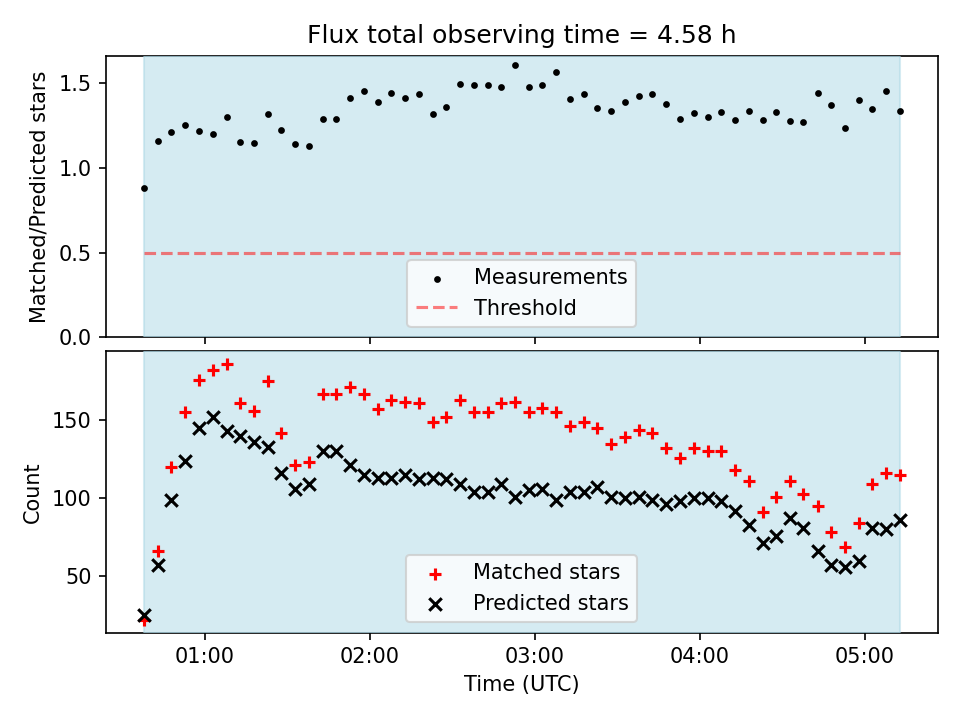 Flux total observing time = 4.58 h

Matched/Predicted stars

1.5
1.0
0.5
0.0

Measurements
Threshold

Count

150
100
50

Matched stars
Predicted stars

01:00
02:00
03:00
04:00
05:00

Time (UTC)